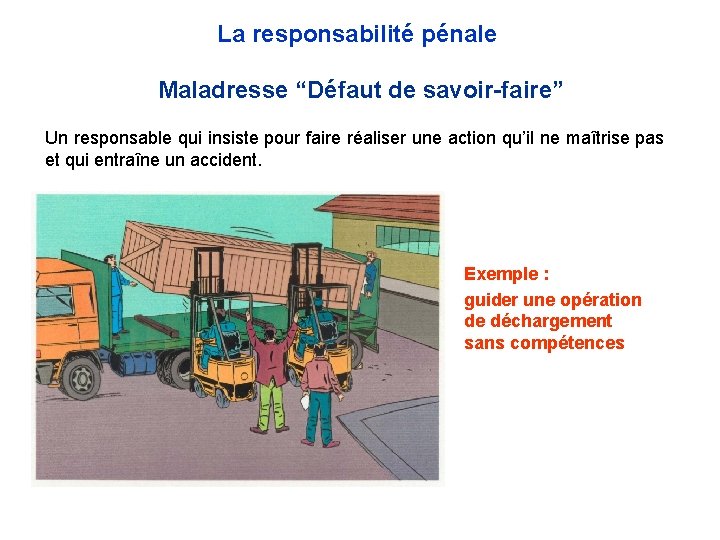 La responsabilité pénale

Maladresse “Défaut de savoir-faire”

Un responsable qui insiste pour faire réaliser une action qu’il ne maîtrise pas et qui entraîne un accident.

Exemple :

guider une opération de déchargement sans compétences